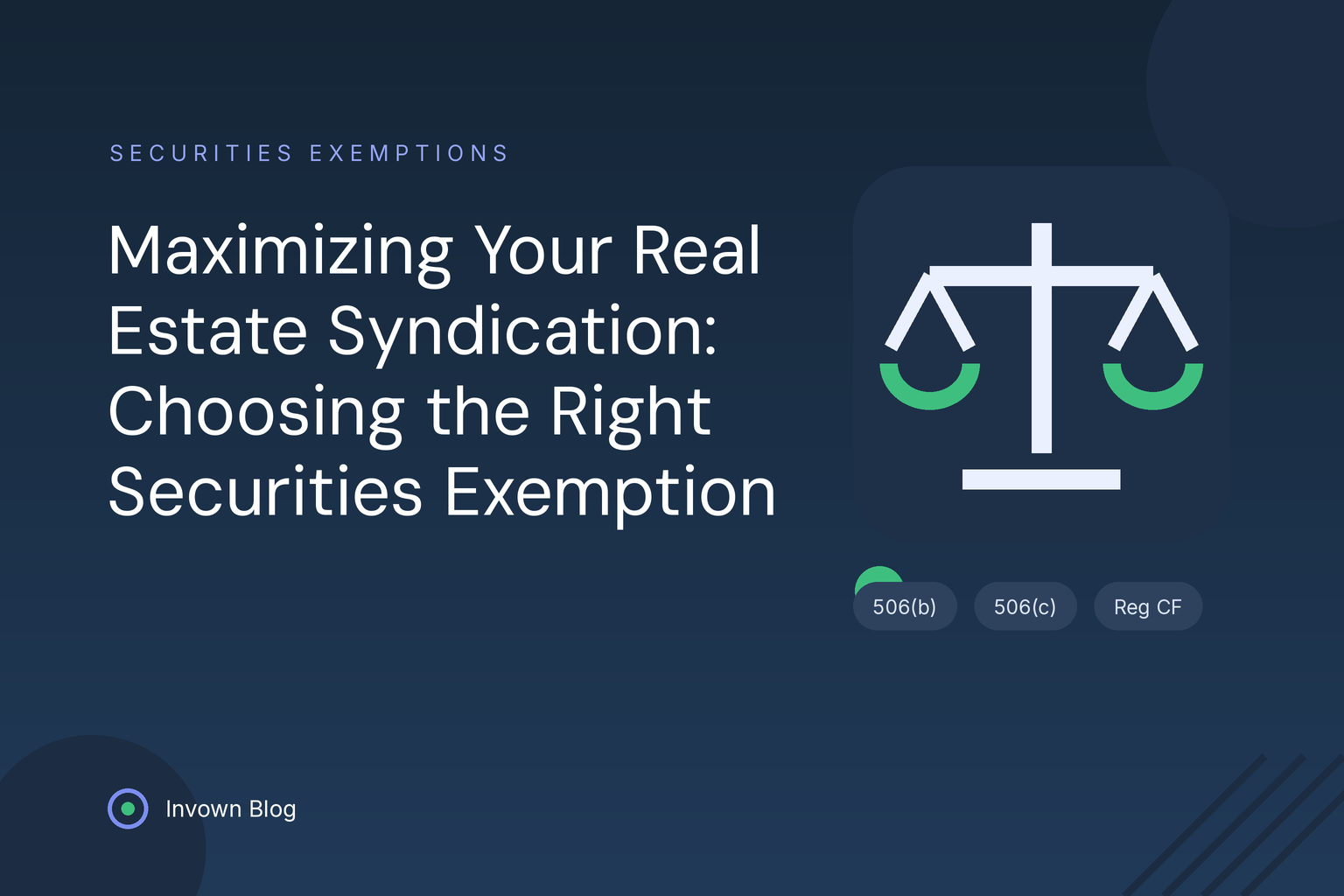 SECURITIES EXEMPTIONS

Maximizing Your Real Estate Syndication: Choosing the Right Securities Exemption

506(b)

506(c)

Reg CF

Invown Blog